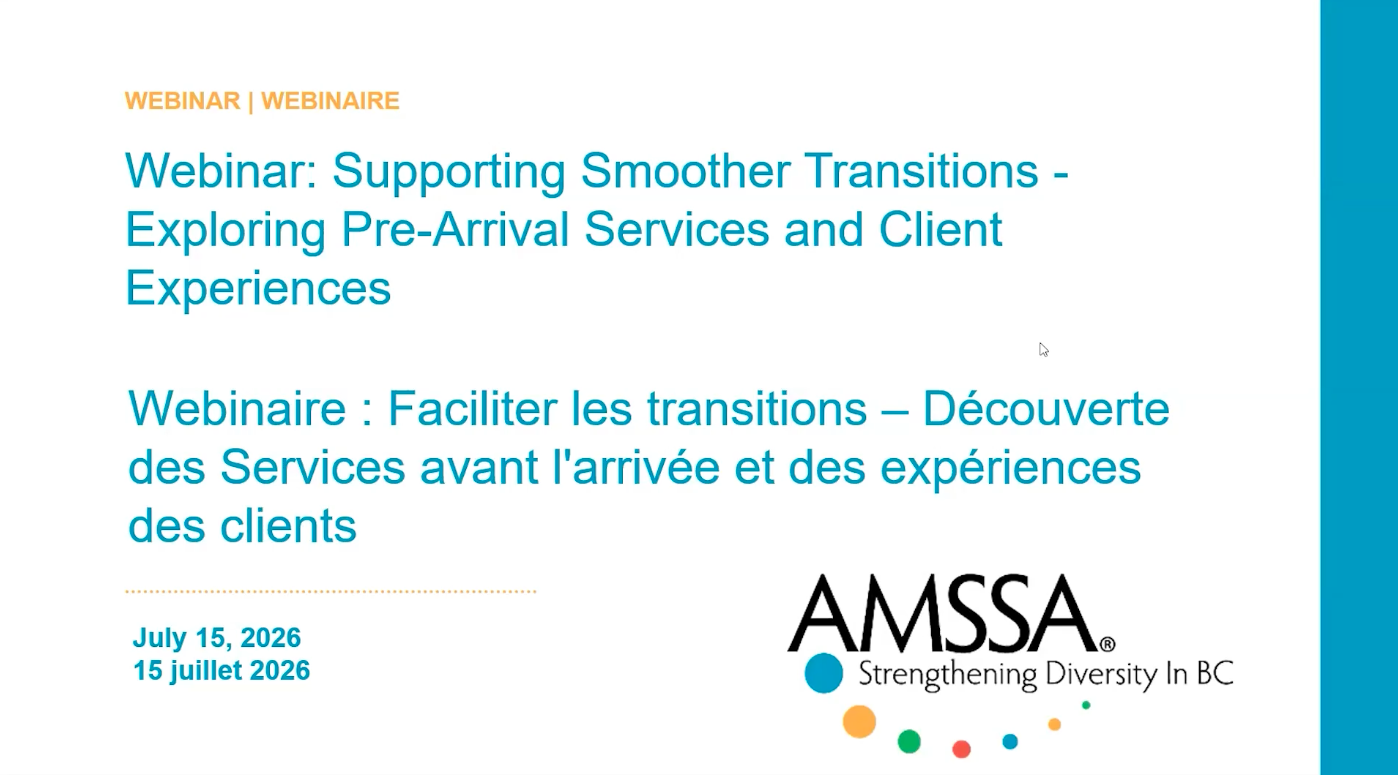 WEBINAR | WEBINAIRE

Webinar: Supporting Smoother Transitions - Exploring Pre-Arrival Services and Client Experiences

Webinaire : Faciliter les transitions – Découverte des Services avant l'arrivée et des expériences des clients

July 15, 2026
15 juillet 2026

AMSSA®
Strengthening Diversity In BC